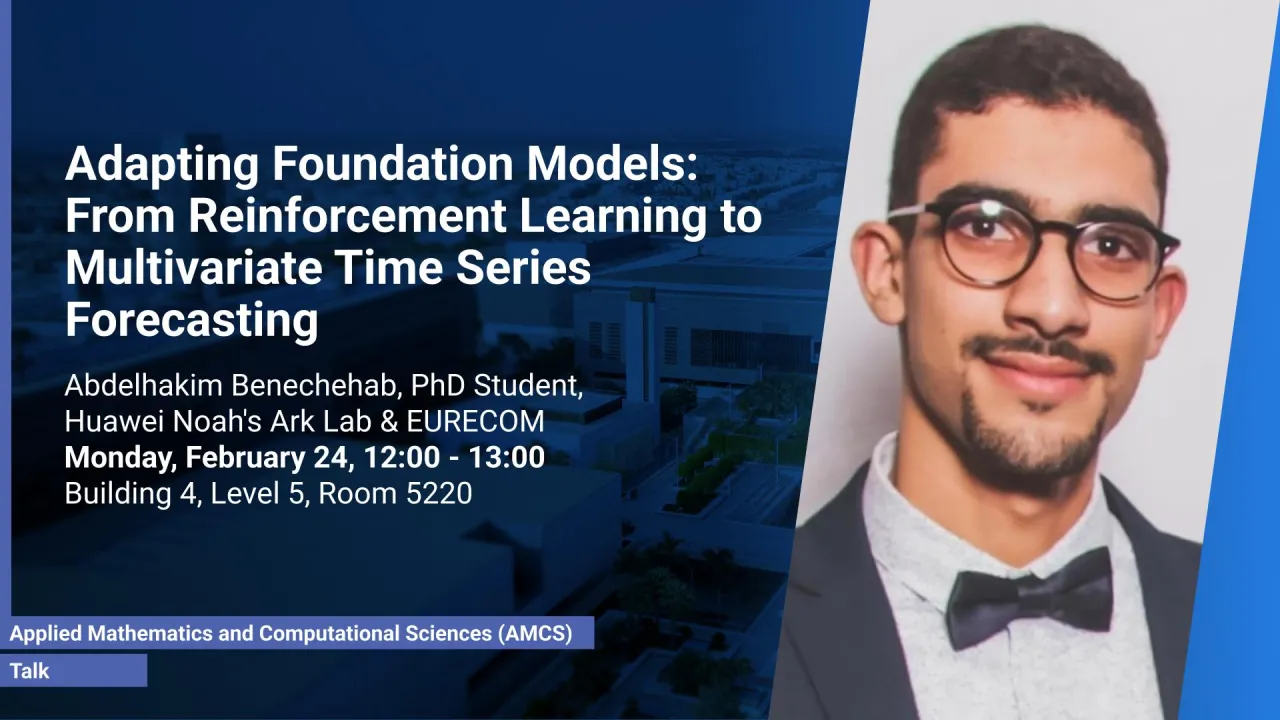 Adapting Foundation Models: From Reinforcement Learning to Multivariate Time Series Forecasting

Abdelhakim Benechehab, PhD Student, Huawei Noah's Ark Lab & EURECOM
Monday, February 24, 12:00 - 13:00
Building 4, Level 5, Room 5220

Applied Mathematics and Computational Sciences (AMCS)

Talk